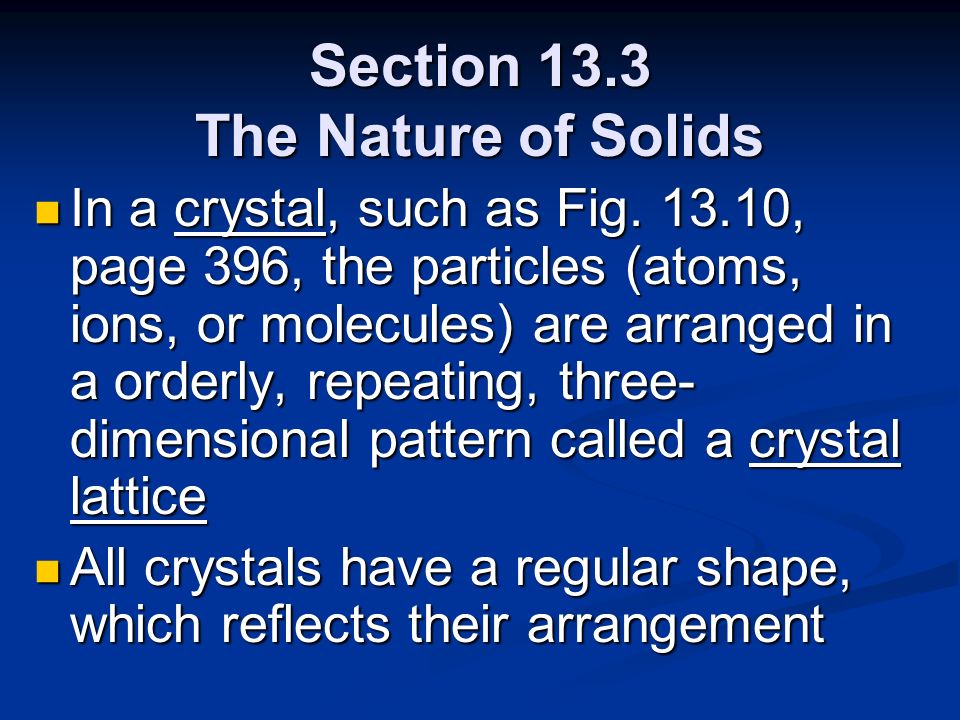 Section 13.3
The Nature of Solids

In a crystal, such as Fig. 13.10, page 396, the particles (atoms, ions, or molecules) are arranged in a orderly, repeating, three-dimensional pattern called a crystal lattice

All crystals have a regular shape, which reflects their arrangement